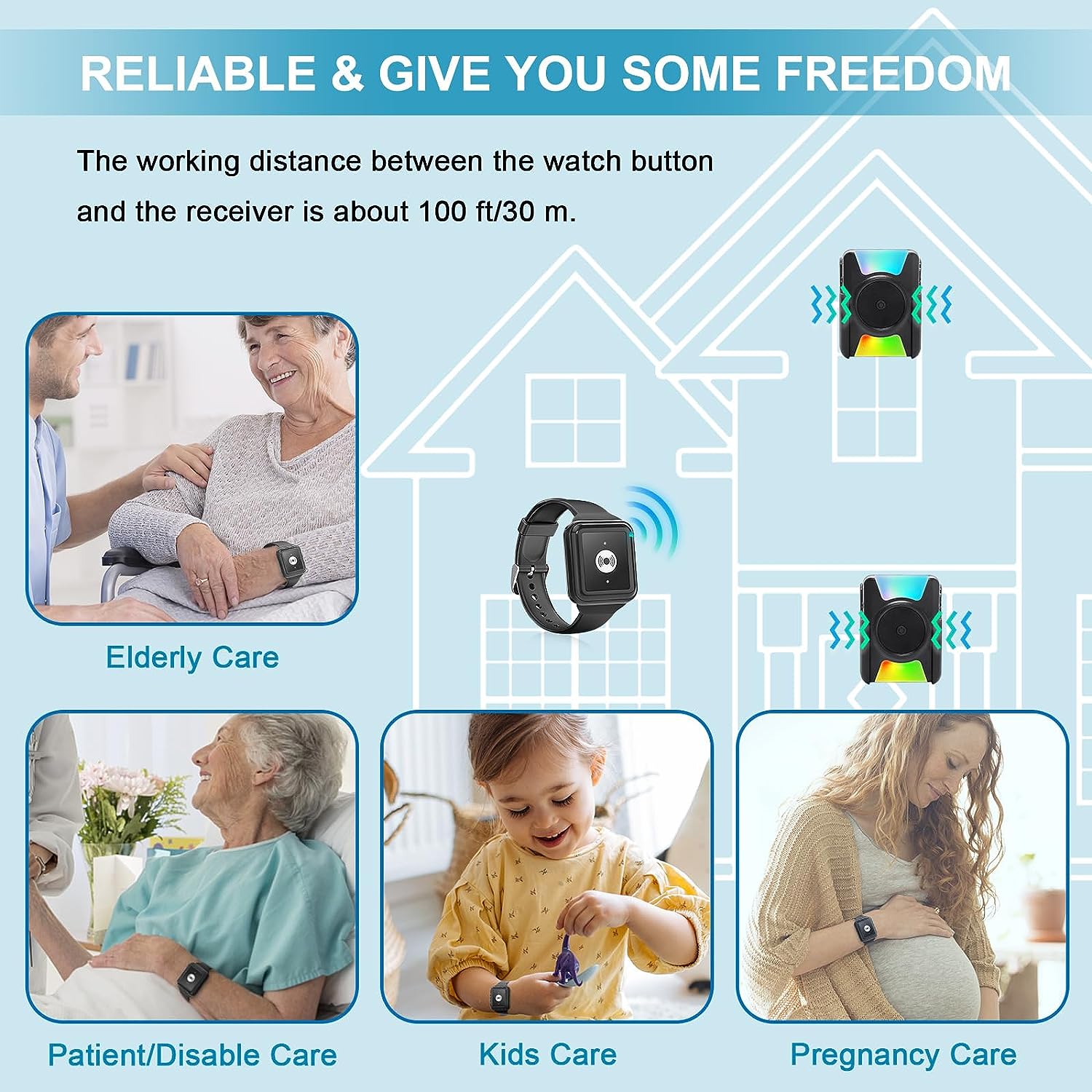 RELIABLE & GIVE YOU SOME FREEDOM

The working distance between the watch button and the receiver is about 100 ft/30 m.

Elderly Care

Patient/Disable Care

Kids Care

Pregnancy Care